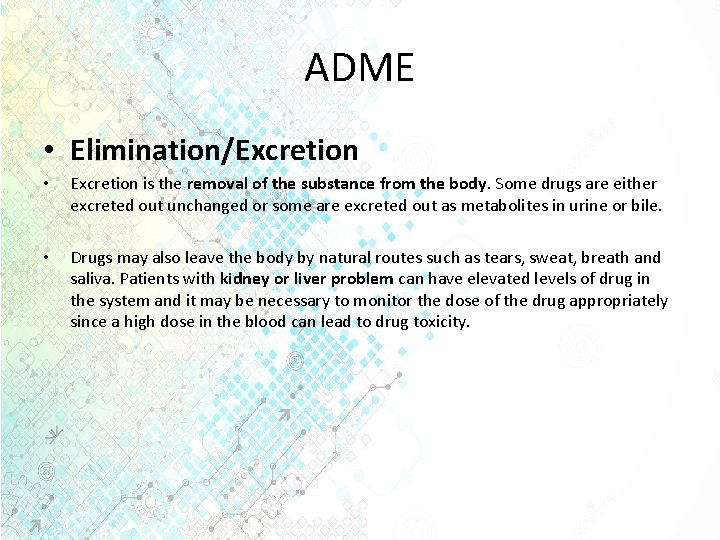 ADME

• Elimination/Excretion

• Excretion is the removal of the substance from the body. Some drugs are either excreted out unchanged or some are excreted out as metabolites in urine or bile.

• Drugs may also leave the body by natural routes such as tears, sweat, breath and saliva. Patients with kidney or liver problem can have elevated levels of drug in the system and it may be necessary to monitor the dose of the drug appropriately since a high dose in the blood can lead to drug toxicity.